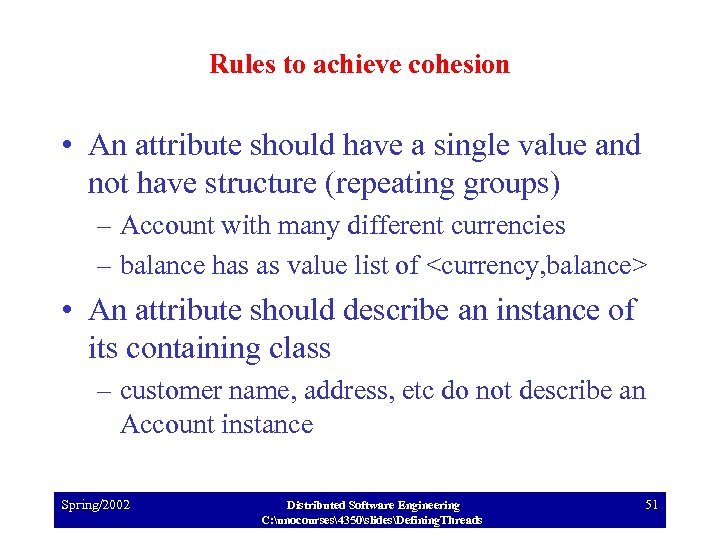 Rules to achieve cohesion

• An attribute should have a single value and not have structure (repeating groups)
– Account with many different currencies
– balance has as value list of <currency,balance>

• An attribute should describe an instance of its containing class
– customer name, address, etc do not describe an Account instance

Spring/2002

Distributed Software Engineering
C:\unocourses\4350\slides\DefiningThreads

51